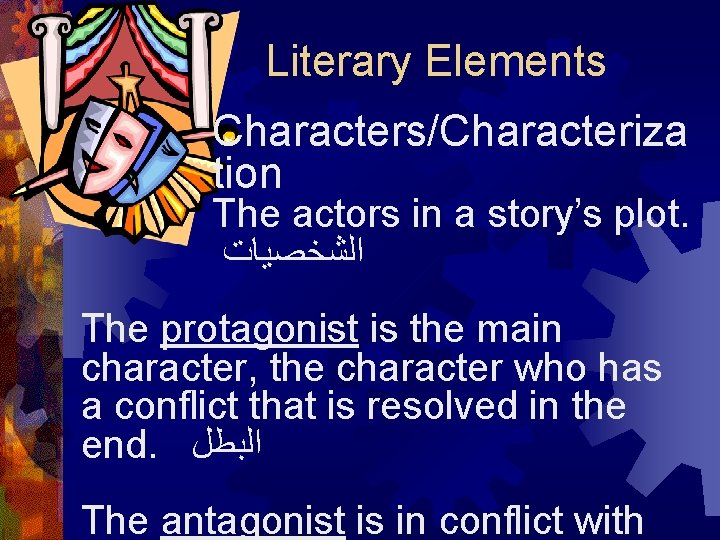 Literary Elements

Characters/Characterization
The actors in a story's plot.
الشخصيات

The protagonist is the main character, the character who has a conflict that is resolved in the end. البطل

The antagonist is in conflict with